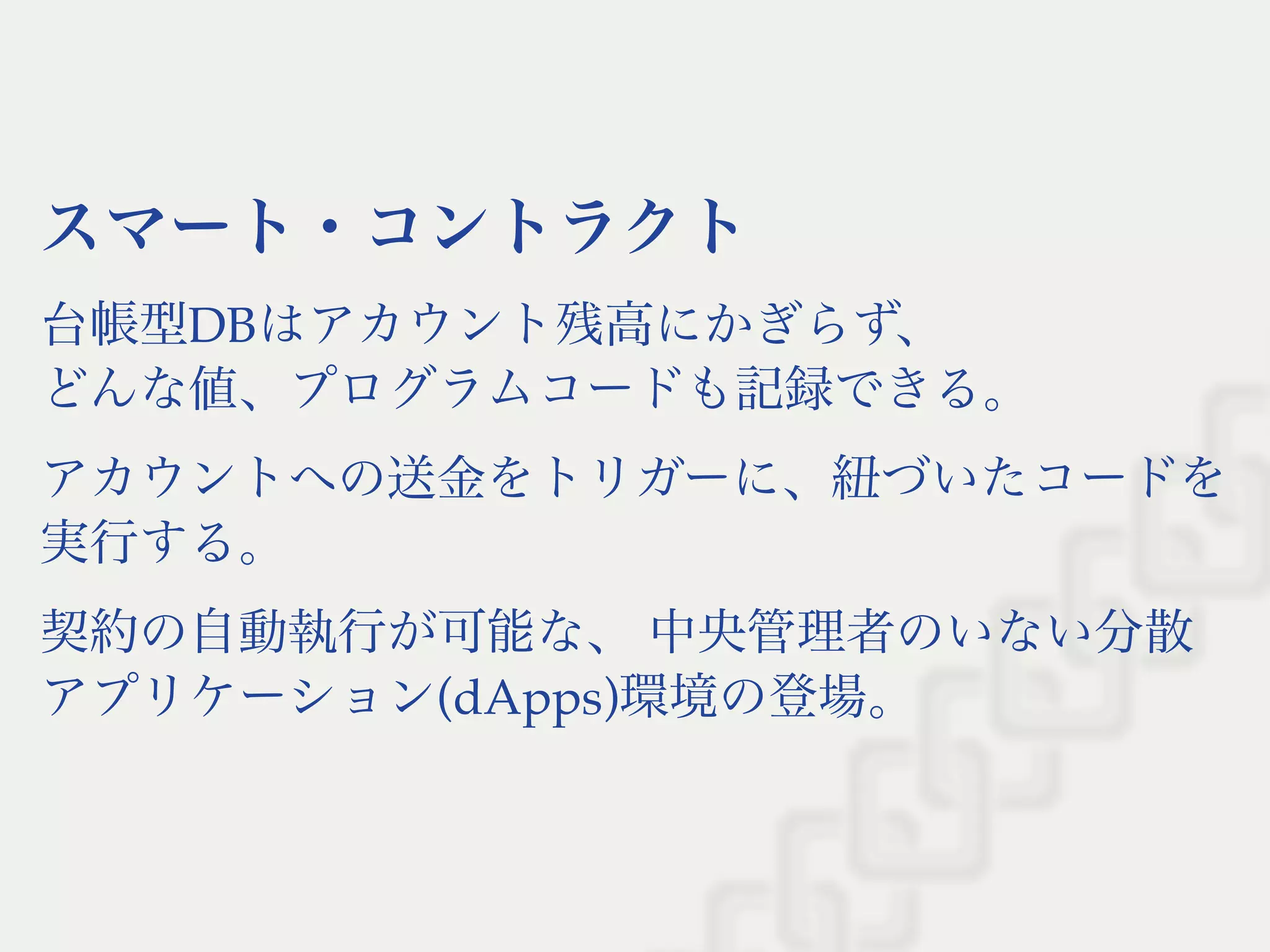 スマート・コントラクト

台帳型DBはアカウント残高にかぎらず、どんな値、プログラムコードも記録できる。

アカウントへの送金をトリガーに、紐づいたコードを実行する。

契約の自動執行が可能な、 中央管理者のいない分散アプリケーション(dApps)環境の登場。